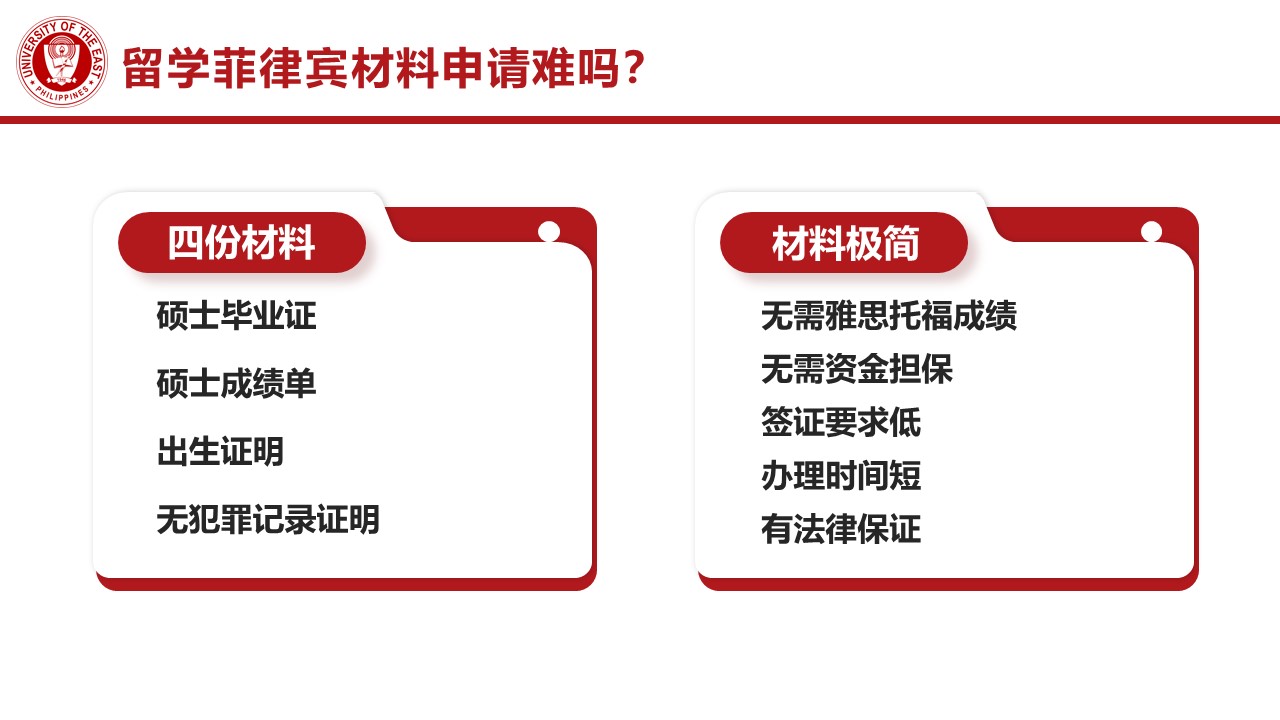 UNIVERSITY OF THE EAST
PHILIPPINES

留学菲律宾材料申请难吗？

四份材料

硕士毕业证

硕士成绩单

出生证明

无犯罪记录证明

材料极简

无需雅思托福成绩

无需资金担保

签证要求低

办理时间短

有法律保证